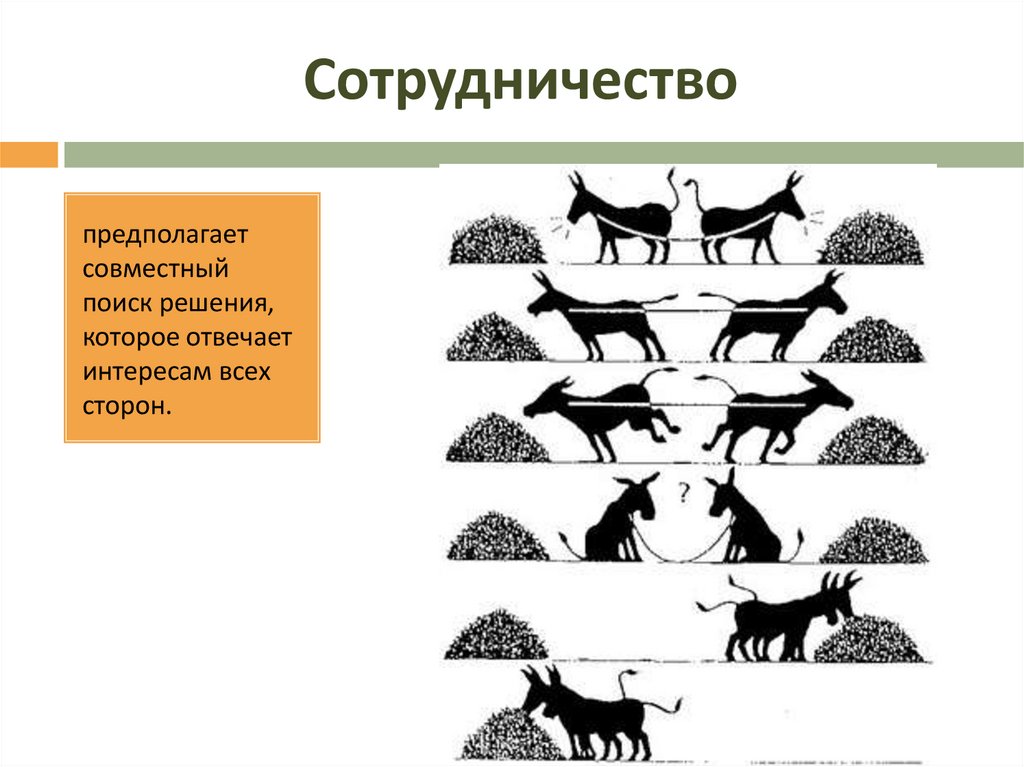 Сотрудничество

предполагает совместный поиск решения, которое отвечает интересам всех сторон.

?